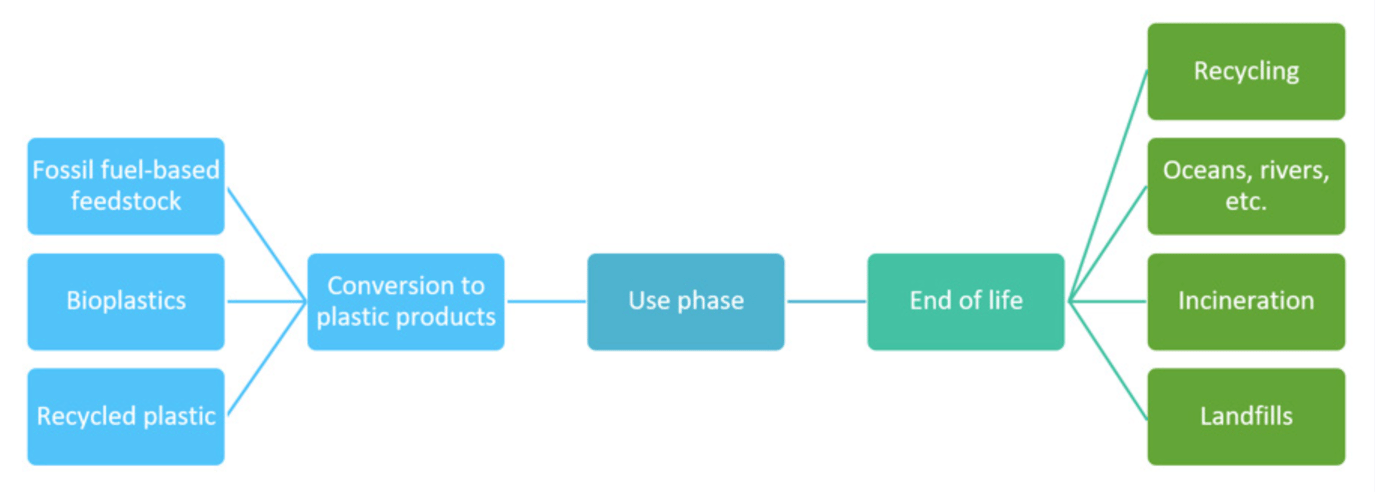 Fossil fuel-based feedstock

Bioplastics

Recycled plastic

Conversion to plastic products

Use phase

End of life

Recycling

Oceans, rivers, etc.

Incineration

Landfills